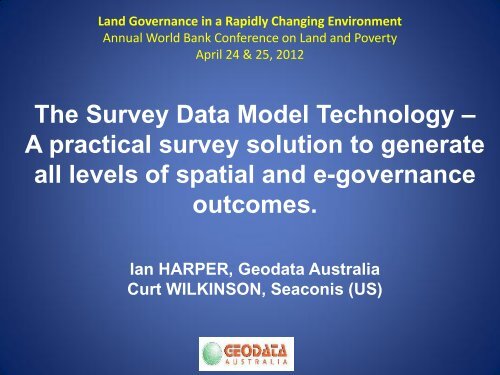 Land Governance in a Rapidly Changing Environment
Annual World Bank Conference on Land and Poverty
April 24 & 25, 2012

The Survey Data Model Technology – A practical survey solution to generate all levels of spatial and e-governance outcomes.

Ian HARPER, Geodata Australia
Curt WILKINSON, Seaconis (US)

GEODATA
AUSTRALIA